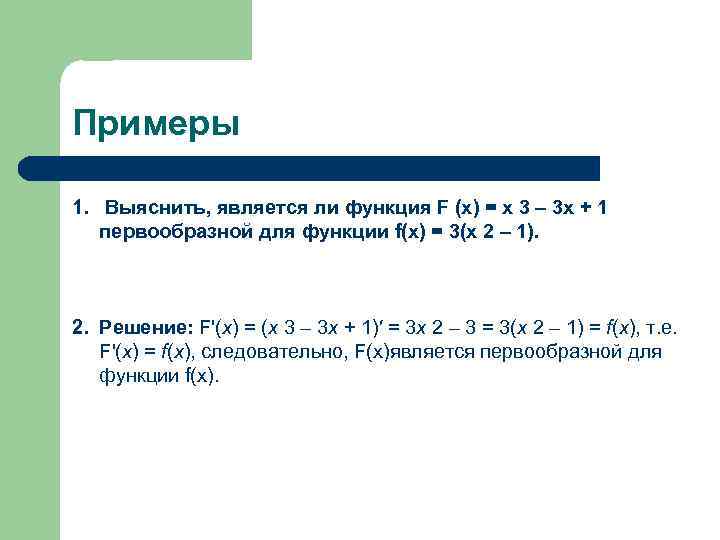 Примеры

1. Выяснить, является ли функция F (x) = x 3 – 3x + 1 первообразной для функции f(x) = 3(x 2 – 1).

2. Решение: F'(x) = (x 3 – 3x + 1)′ = 3x 2 – 3 = 3(x 2 – 1) = f(x), т.е. F'(x) = f(x), следовательно, F(x)является первообразной для функции f(x).